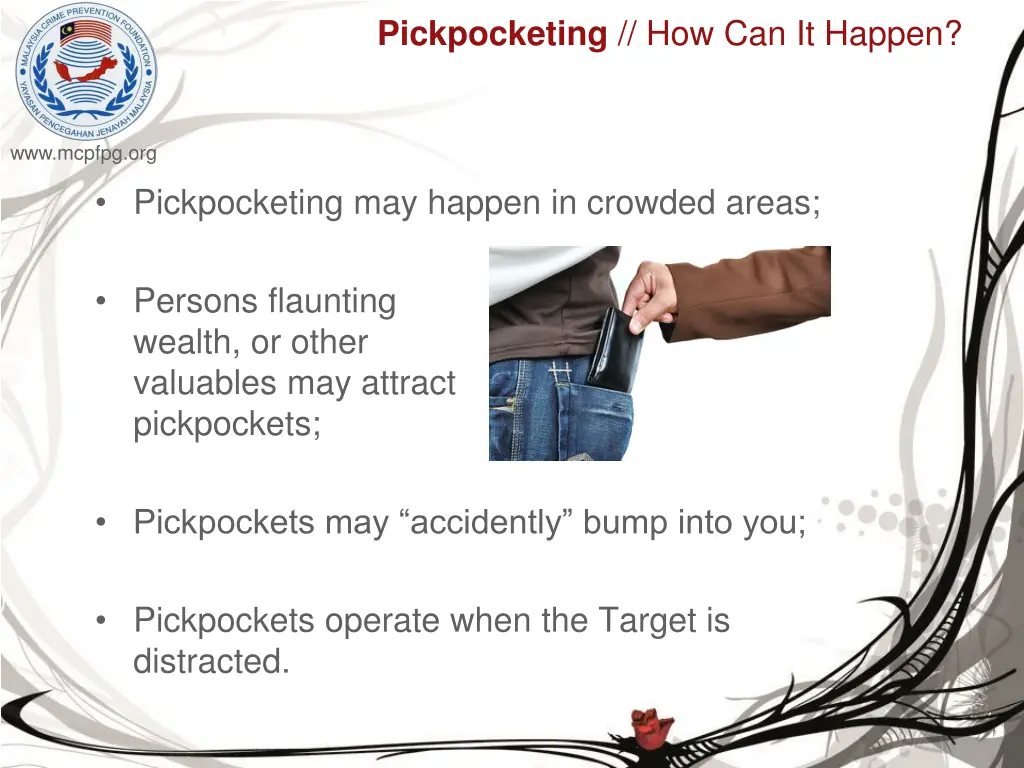 MALAYSIA CRIME PREVENTION FOUNDATION
YAYASAN PENCEGAHAN JENAYAH MALAYSIA

Pickpocketing // How Can It Happen?

www.mcpfpg.org

• Pickpocketing may happen in crowded areas;

• Persons flaunting wealth, or other valuables may attract pickpockets;

• Pickpockets may “accidently” bump into you;

• Pickpockets operate when the Target is distracted.